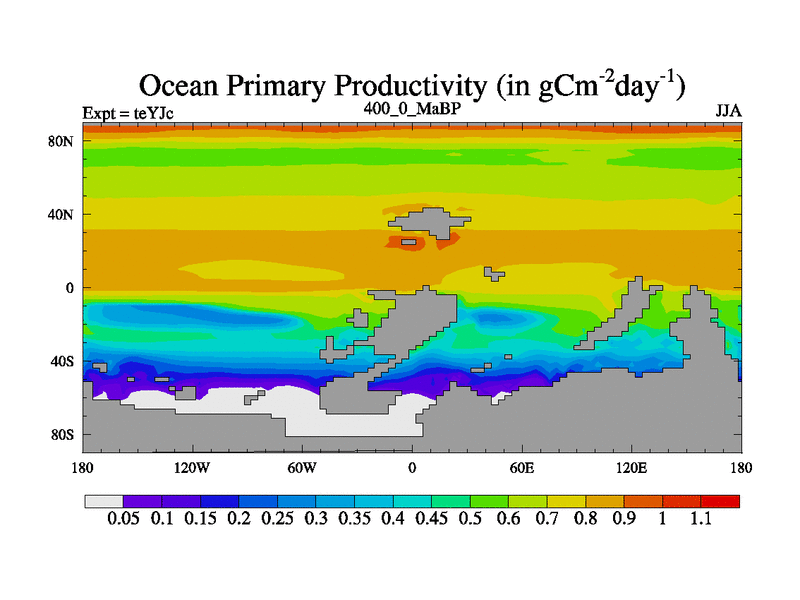 Ocean Primary Productivity (in $gCm^{-2}day^{-1}$)

Expt = teYJc

400_0_MaBP

JJA

80N
40N
0
40S
80S

180
120W
60W
0
60E
120E
180

0.05
0.1
0.15
0.2
0.25
0.3
0.35
0.4
0.45
0.5
0.6
0.7
0.8
0.9
1
1.1